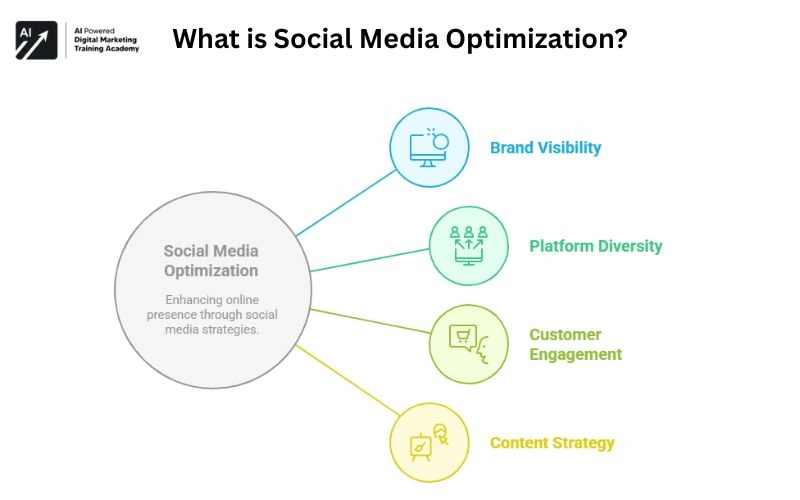 AI

AI Powered
Digital Marketing
Training Academy

What is Social Media Optimization?

Social Media Optimization

Enhancing online presence through social media strategies.

Brand Visibility

Platform Diversity

Customer Engagement

Content Strategy